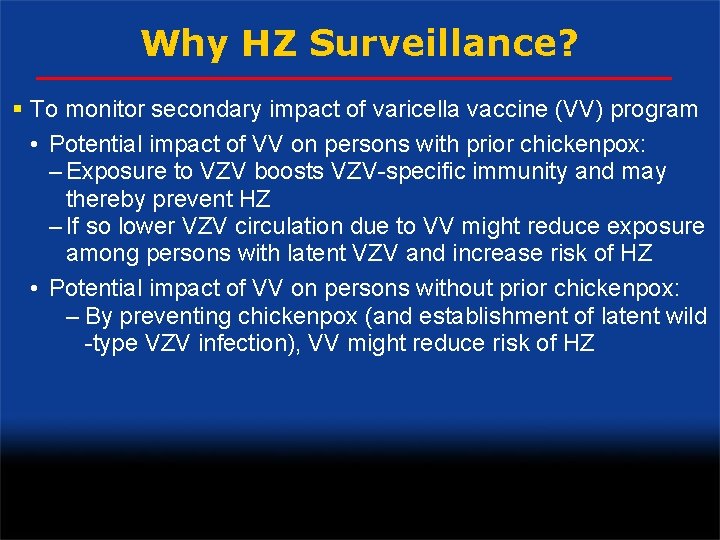 Why HZ Surveillance?

▪ To monitor secondary impact of varicella vaccine (VV) program

• Potential impact of VV on persons with prior chickenpox:

– Exposure to VZV boosts VZV-specific immunity and may thereby prevent HZ

– If so lower VZV circulation due to VV might reduce exposure among persons with latent VZV and increase risk of HZ

• Potential impact of VV on persons without prior chickenpox:

– By preventing chickenpox (and establishment of latent wild -type VZV infection), VV might reduce risk of HZ